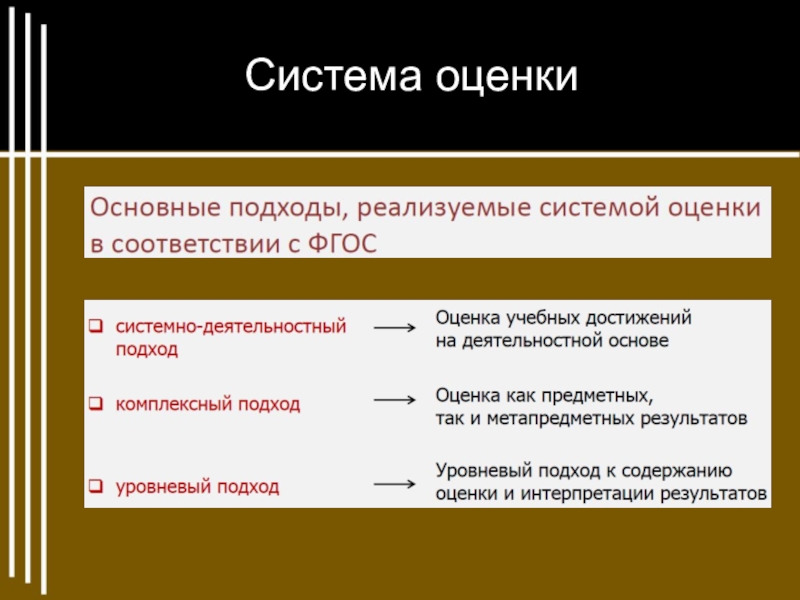 Система оценки

Основные подходы, реализуемые системой оценки в соответствии с ФГОС

системно-деятельностный подход → Оценка учебных достижений на деятельностной основе

комплексный подход → Оценка как предметных, так и метапредметных результатов

уровневый подход → Уровневый подход к содержанию оценки и интерпретации результатов